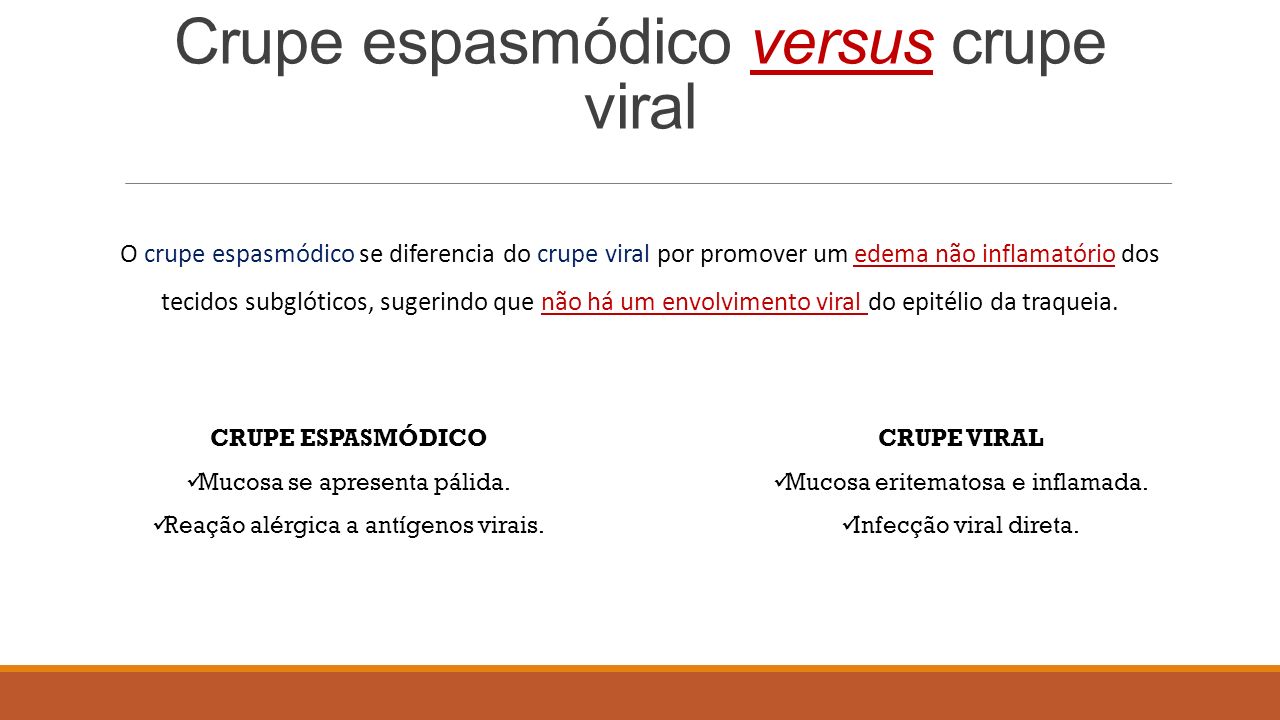 Crupe espasmódico versus crupe viral

O crupe espasmódico se diferencia do crupe viral por promover um edema não inflamatório dos tecidos subglóticos, sugerindo que não há um envolvimento viral do epitélio da traqueia.

CRUPE ESPASMÓDICO
✓Mucosa se apresenta pálida.
✓Reação alérgica a antígenos virais.

CRUPE VIRAL
✓Mucosa eritematosa e inflamada.
✓Infecção viral direta.